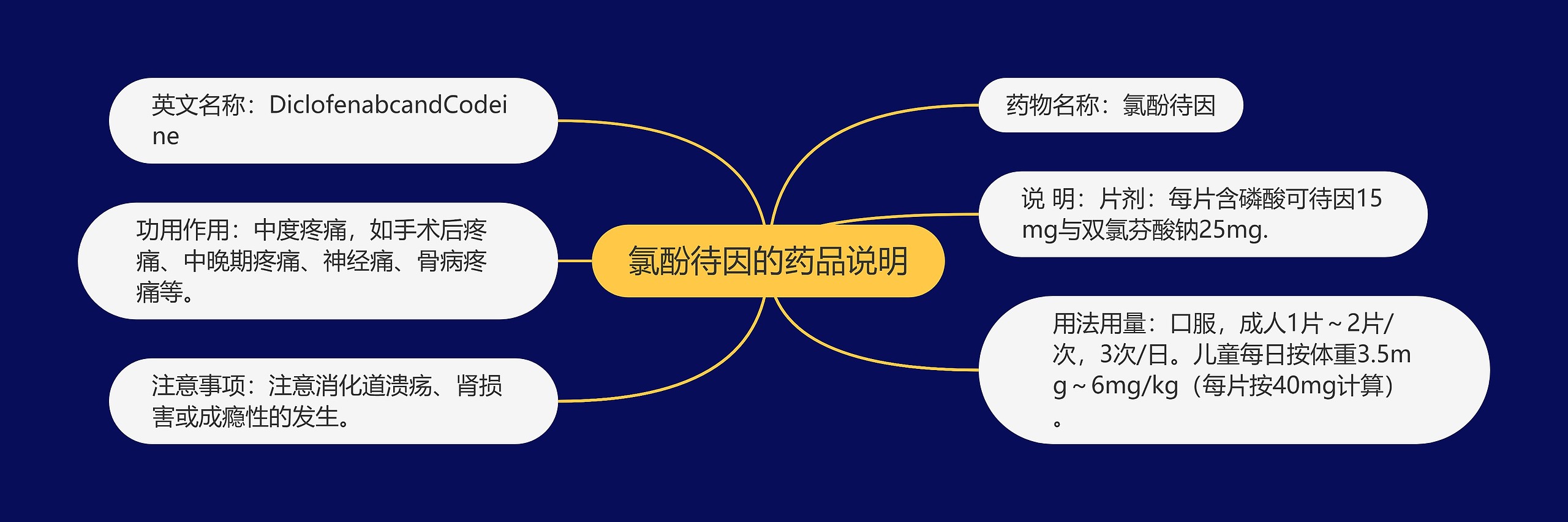 氯酚待因的药品说明

英文名称：DiclofenabcandCodeine

功用作用：中度疼痛，如手术后疼痛、中晚期疼痛、神经痛、骨病疼痛等。

注意事项：注意消化道溃疡、肾损害或成瘾性的发生。

药物名称：氯酚待因

说 明：片剂：每片含磷酸可待因15mg与双氯芬酸钠25mg.

用法用量：口服，成人1片～2片/次，3次/日。儿童每日按体重3.5mg～6mg/kg（每片按40mg计算）。